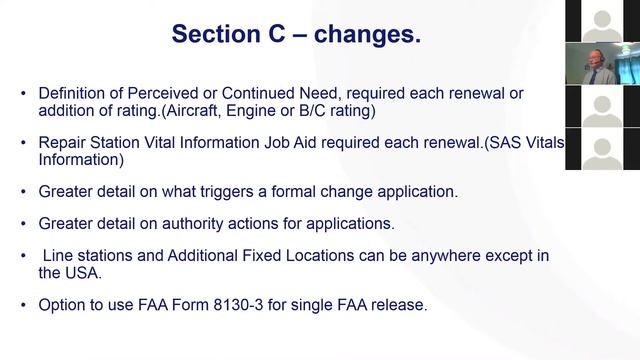 Section C – changes.

• Definition of Perceived or Continued Need, required each renewal or addition of rating.(Aircraft, Engine or B/C rating)

• Repair Station Vital Information Job Aid required each renewal.(SAS Vitals Information)

• Greater detail on what triggers a formal change application.

• Greater detail on authority actions for applications.

• Line stations and Additional Fixed Locations can be anywhere except in the USA.

• Option to use FAA Form 8130-3 for single FAA release.